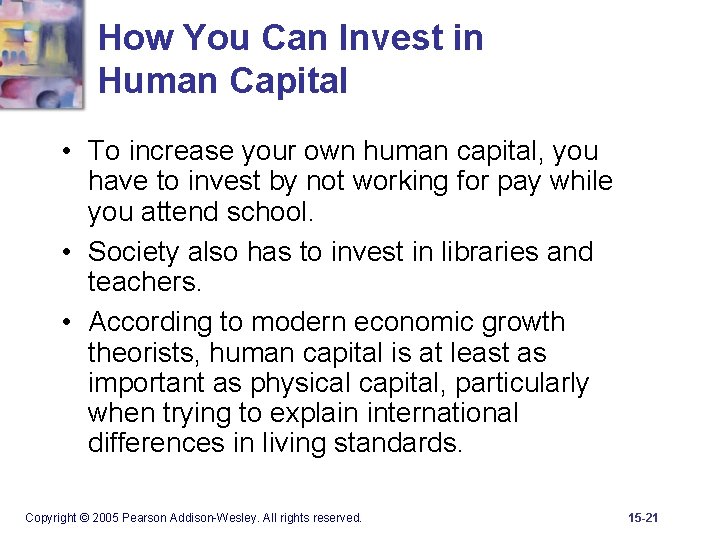 How You Can Invest in Human Capital

• To increase your own human capital, you have to invest by not working for pay while you attend school.

• Society also has to invest in libraries and teachers.

• According to modern economic growth theorists, human capital is at least as important as physical capital, particularly when trying to explain international differences in living standards.

Copyright © 2005 Pearson Addison-Wesley. All rights reserved.

15-21